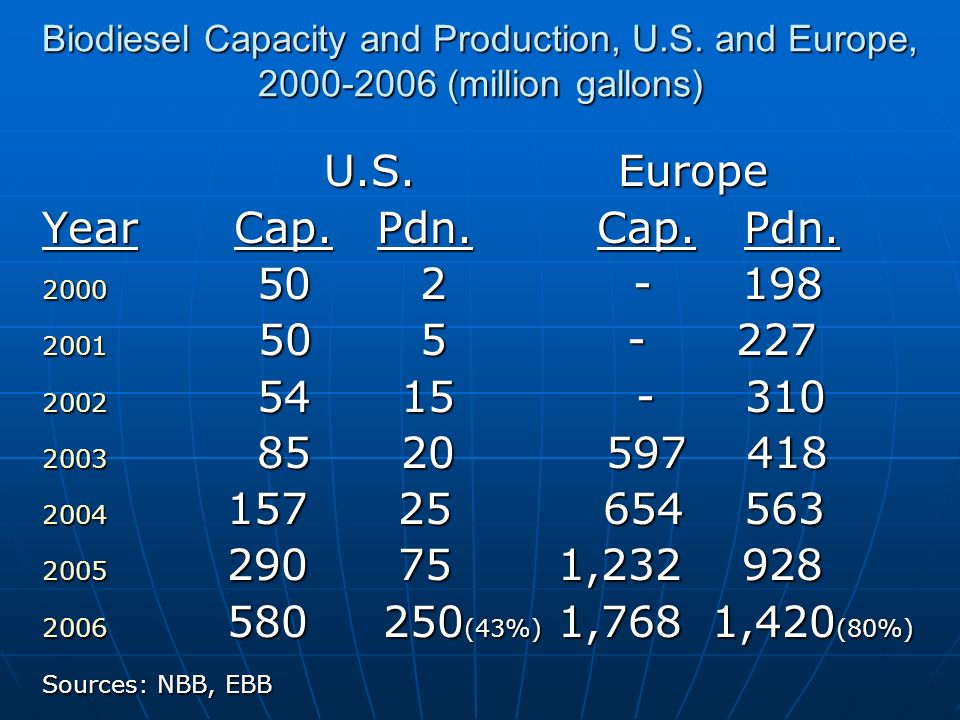 Biodiesel Capacity and Production, U.S. and Europe, 2000-2006 (million gallons)

| | U.S. | | Europe | |
|---|---|---|---|---|
| Year | Cap. | Pdn. | Cap. | Pdn. |
| 2000 | 50 | 2 | - | 198 |
| 2001 | 50 | 5 | - | 227 |
| 2002 | 54 | 15 | - | 310 |
| 2003 | 85 | 20 | 597 | 418 |
| 2004 | 157 | 25 | 654 | 563 |
| 2005 | 290 | 75 | 1,232 | 928 |
| 2006 | 580 | 250(43%) | 1,768 | 1,420(80%) |

Sources: NBB, EBB